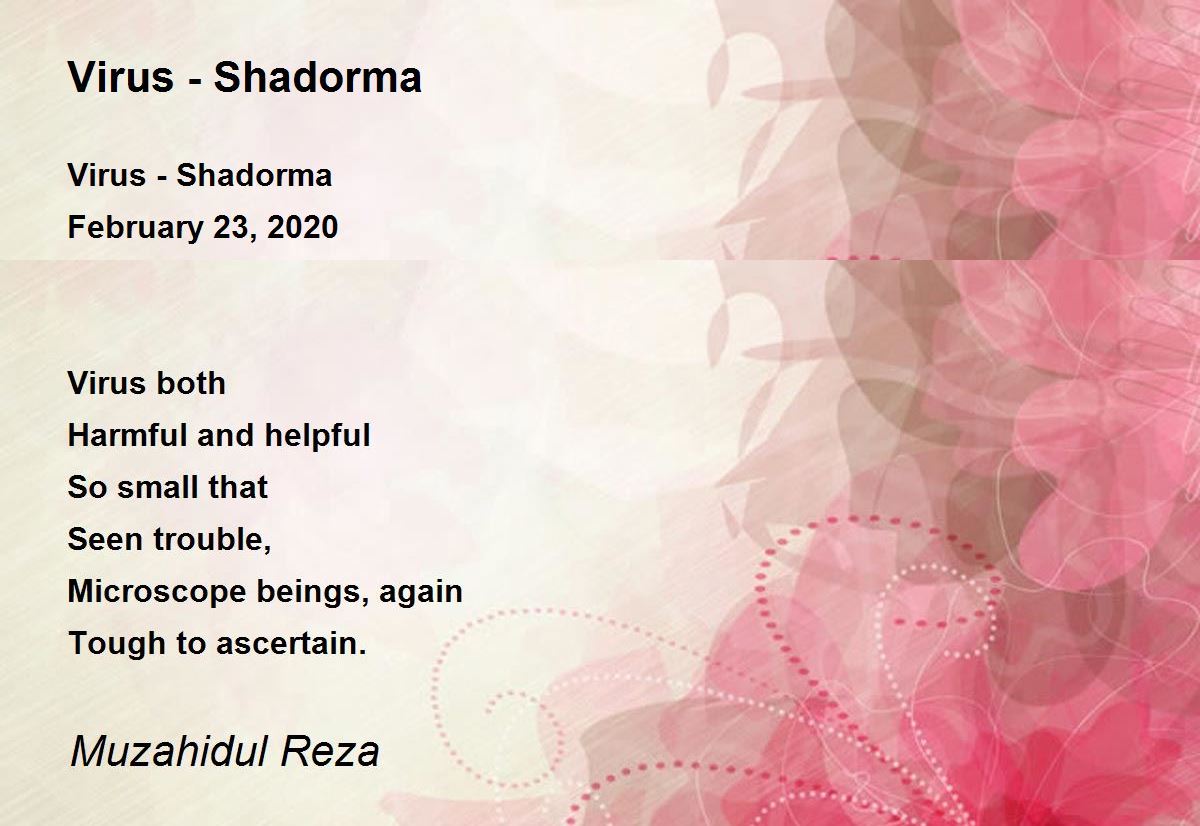 Virus - Shadorma

Virus - Shadorma
February 23, 2020

Virus both
Harmful and helpful
So small that
Seen trouble,
Microscope beings, again
Tough to ascertain.

Muzahidul Reza